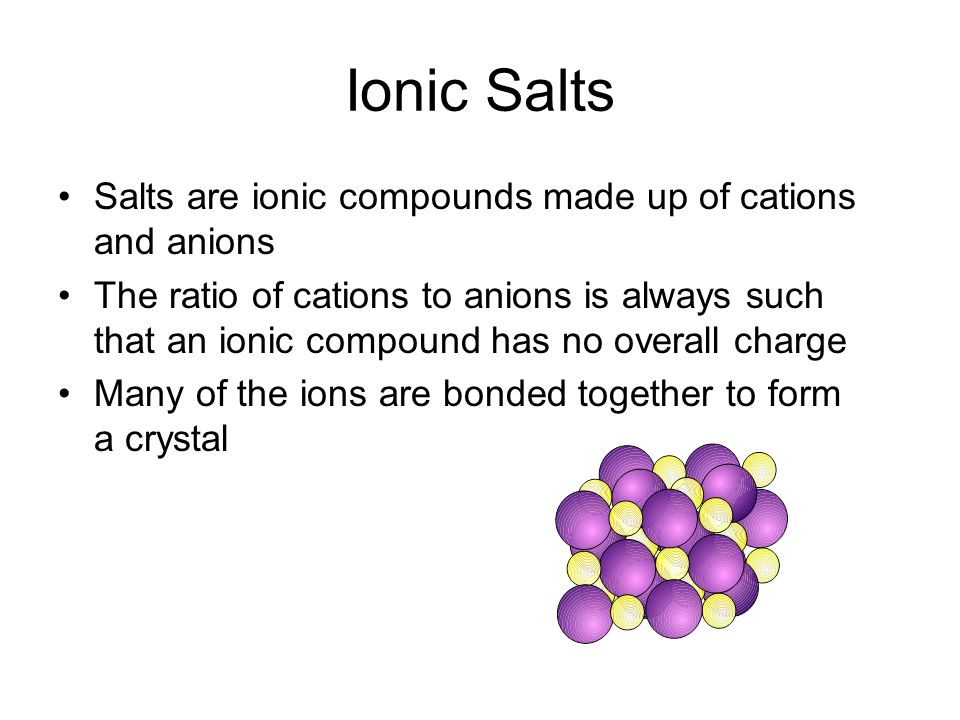 Ionic Salts

• Salts are ionic compounds made up of cations and anions
• The ratio of cations to anions is always such that an ionic compound has no overall charge
• Many of the ions are bonded together to form a crystal